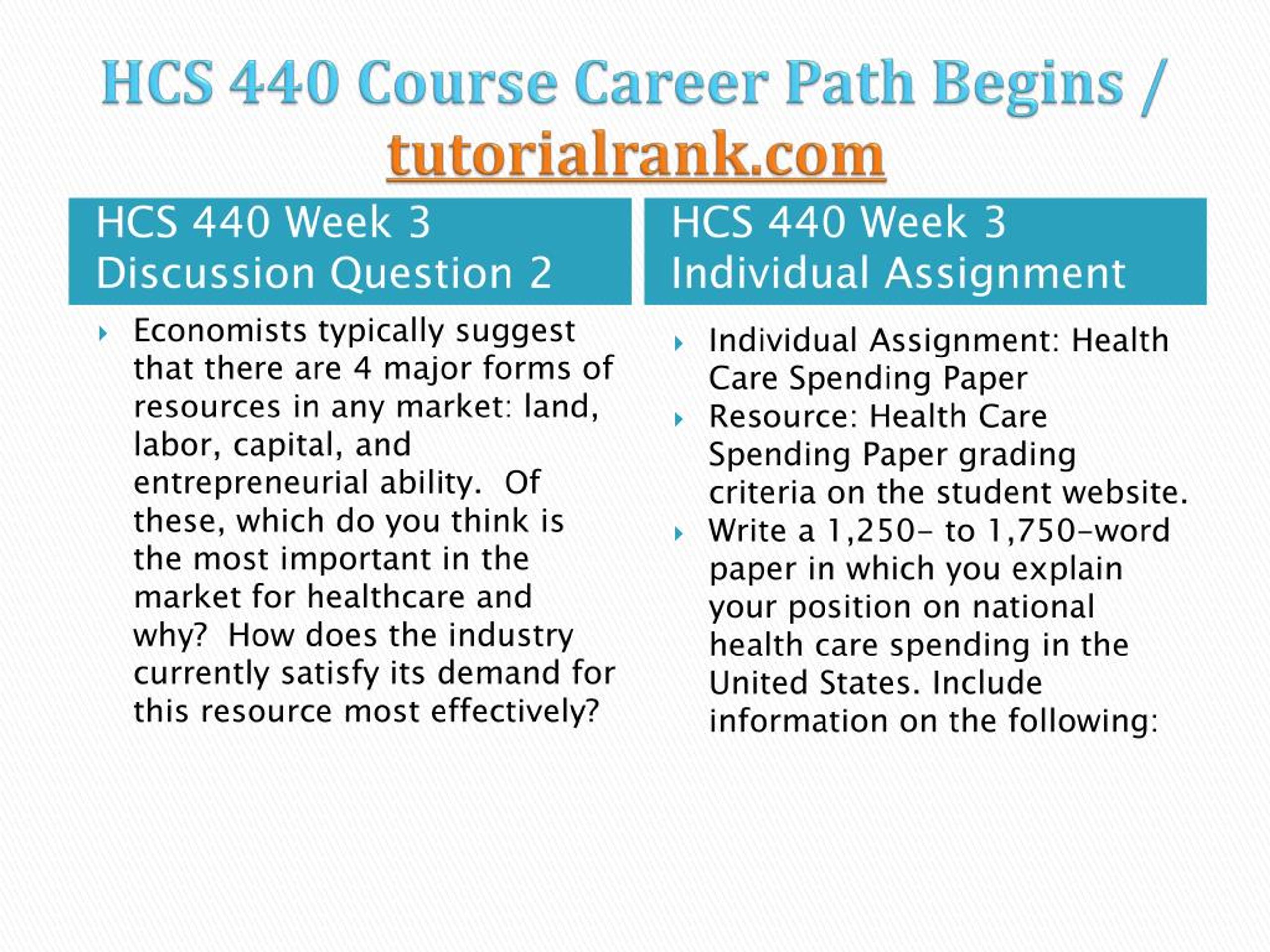 HCS 440 Course Career Path Begins / tutorialrank.com

HCS 440 Week 3 Discussion Question 2

Economists typically suggest that there are 4 major forms of resources in any market: land, labor, capital, and entrepreneurial ability. Of these, which do you think is the most important in the market for healthcare and why? How does the industry currently satisfy its demand for this resource most effectively?

HCS 440 Week 3 Individual Assignment

Individual Assignment: Health Care Spending Paper

Resource: Health Care Spending Paper grading criteria on the student website.

Write a 1,250- to 1,750-word paper in which you explain your position on national health care spending in the United States. Include information on the following: